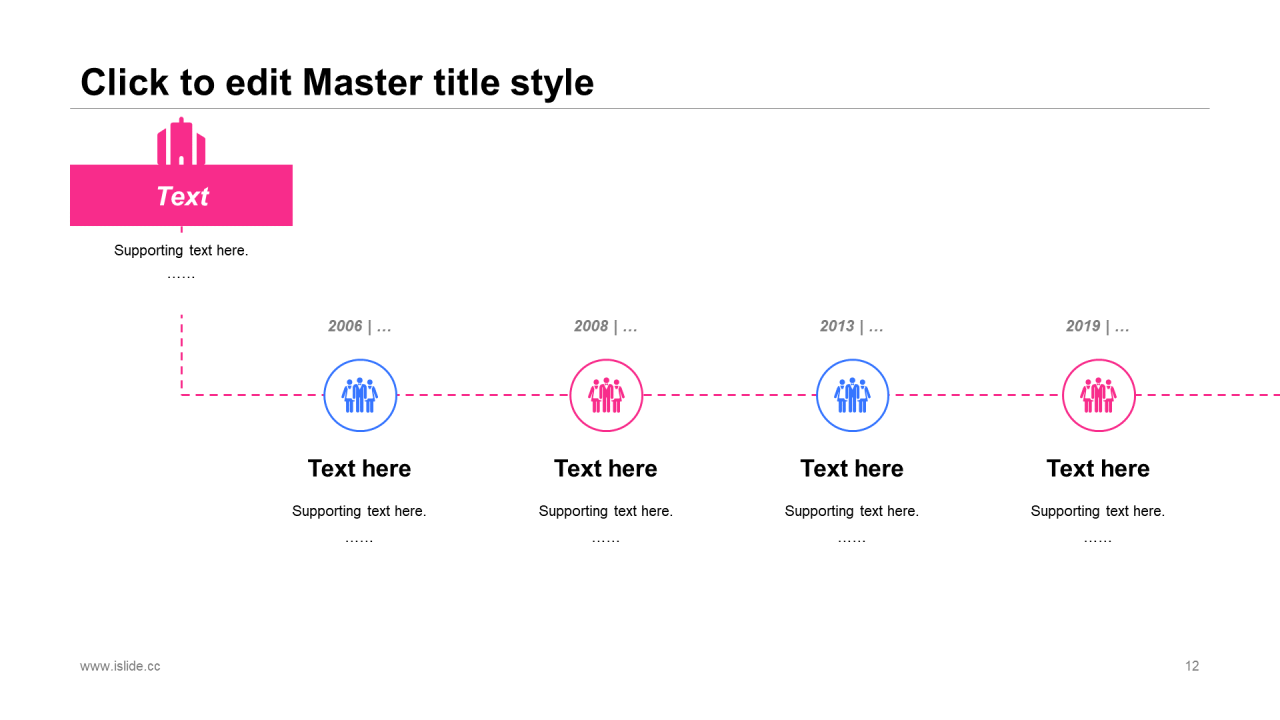 Click to edit Master title style

Text

Supporting text here.
……

2006 | …

Text here

Supporting text here.
……

2008 | …

Text here

Supporting text here.
……

2013 | …

Text here

Supporting text here.
……

2019 | …

Text here

Supporting text here.
……

www.islide.cc

12